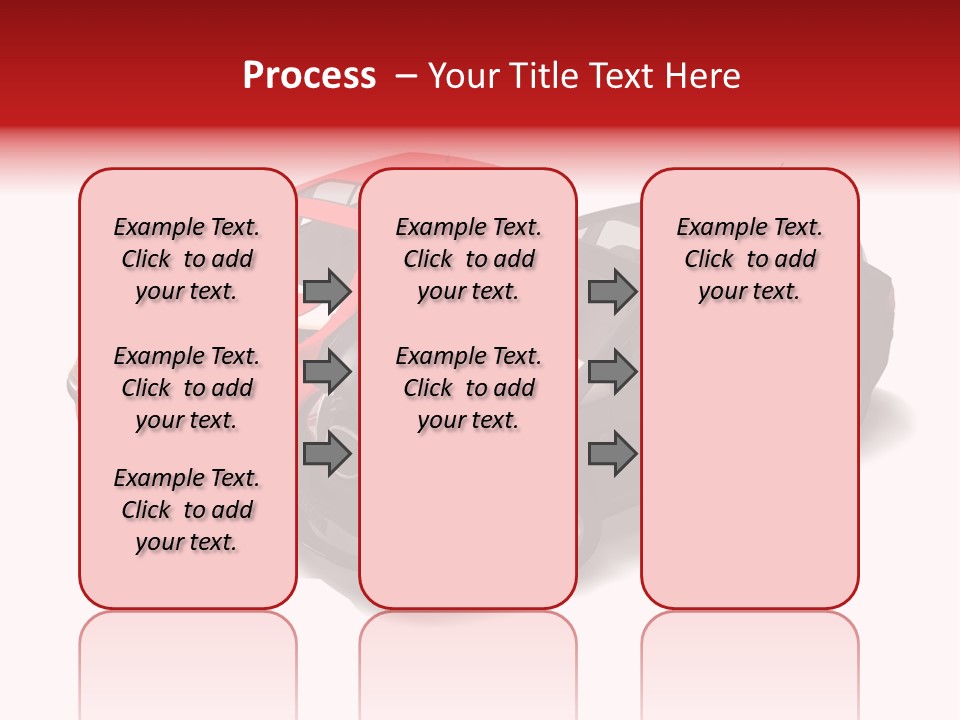 Process – Your Title Text Here

Example Text. Click to add your text.

Example Text. Click to add your text.

Example Text. Click to add your text.

Example Text. Click to add your text.

Example Text. Click to add your text.

Example Text. Click to add your text.